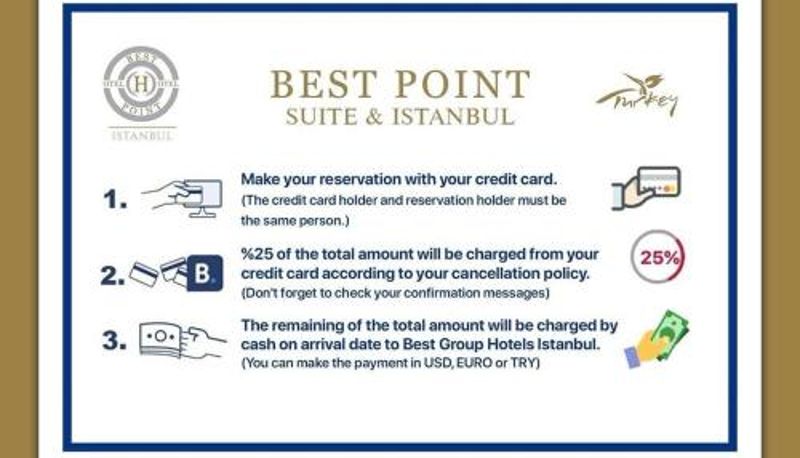 BEST HOTEL H HOTEL POINT
ISTANBUL

BEST POINT
SUITE & ISTANBUL

Turkey

1. Make your reservation with your credit card.
(The credit card holder and reservation holder must be the same person.)

2. B. %25 of the total amount will be charged from your credit card according to your cancellation policy.
(Don't forget to check your confirmation messages)

25%

3. The remaining of the total amount will be charged by cash on arrival date to Best Group Hotels Istanbul.
(You can make the payment in USD, EURO or TRY)